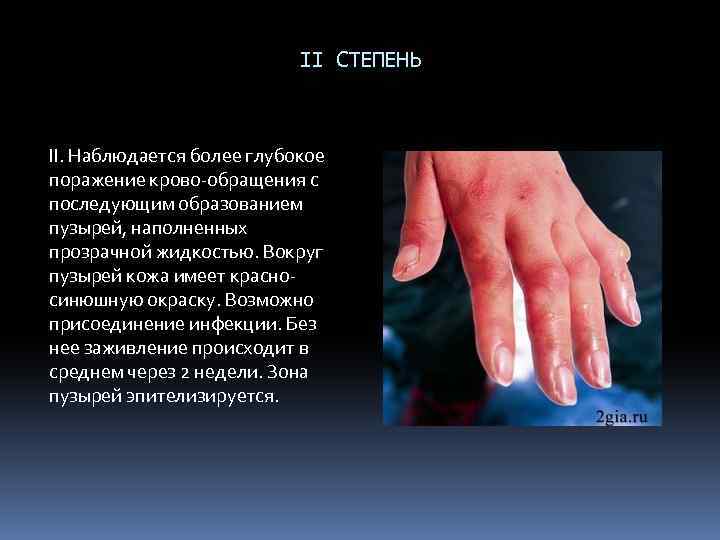 II СТЕПЕНЬ

II. Наблюдается более глубокое поражение крово-обращения с последующим образованием пузырей, наполненных прозрачной жидкостью. Вокруг пузырей кожа имеет красно-синюшную окраску. Возможно присоединение инфекции. Без нее заживление происходит в среднем через 2 недели. Зона пузырей эпителизируется.

2gia.ru